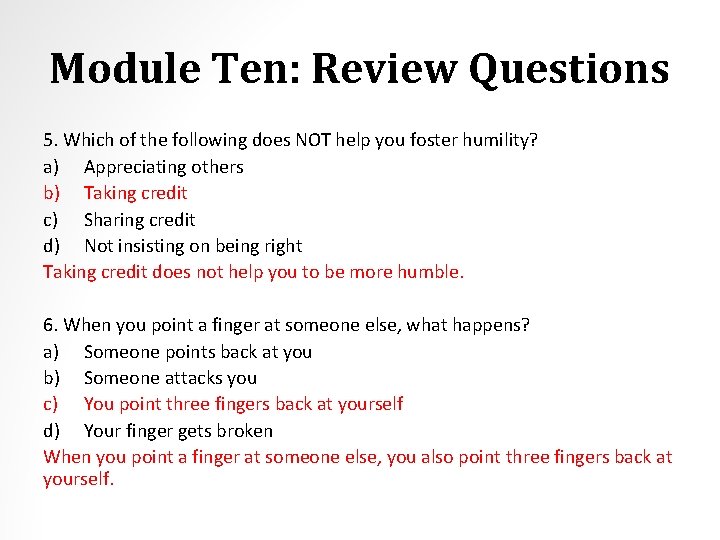 Module Ten: Review Questions

5. Which of the following does NOT help you foster humility?
a) Appreciating others
b) Taking credit
c) Sharing credit
d) Not insisting on being right
Taking credit does not help you to be more humble.

6. When you point a finger at someone else, what happens?
a) Someone points back at you
b) Someone attacks you
c) You point three fingers back at yourself
d) Your finger gets broken
When you point a finger at someone else, you also point three fingers back at yourself.